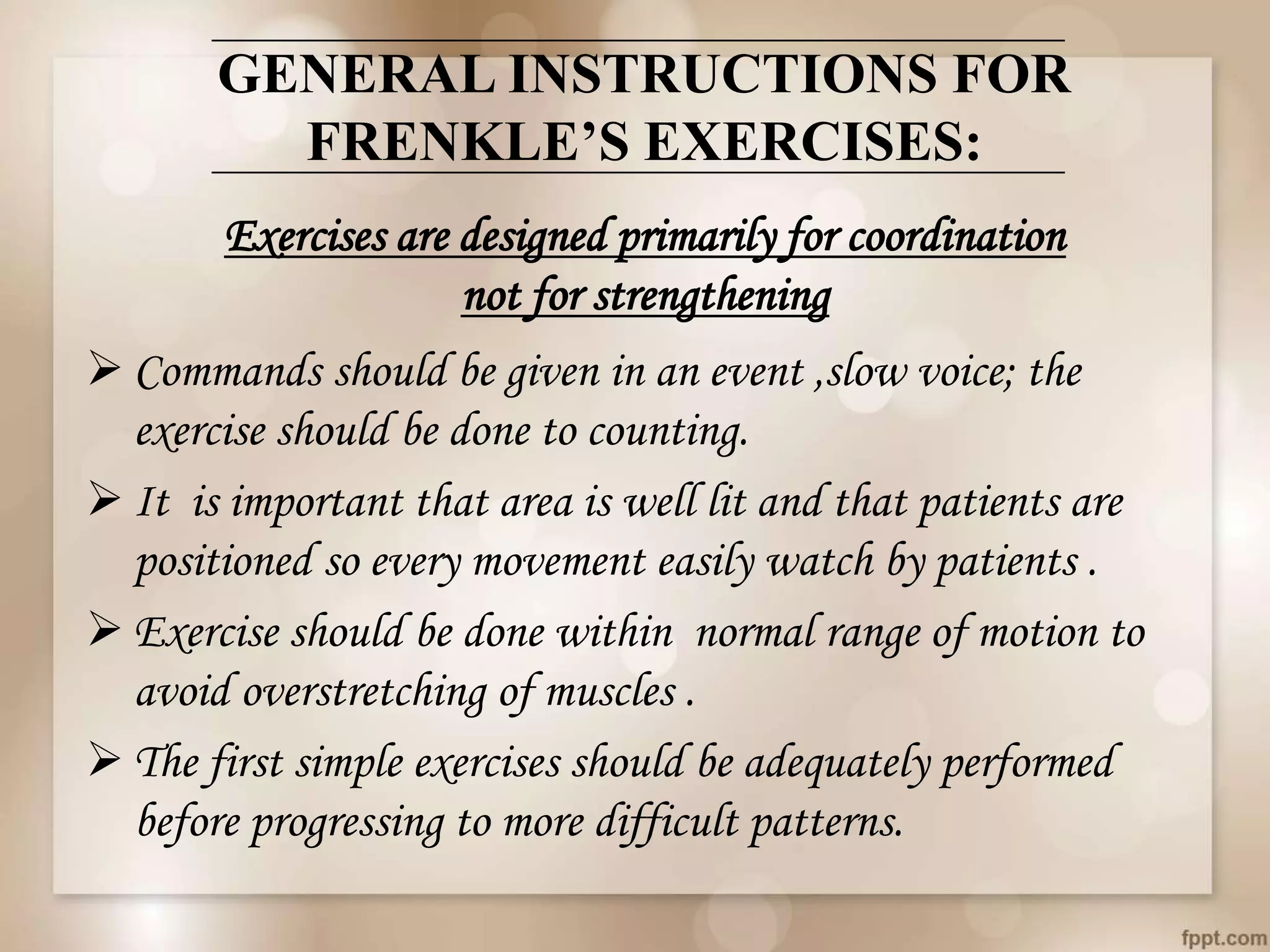 GENERAL INSTRUCTIONS FOR FRENKLE'S EXERCISES:

Exercises are designed primarily for coordination not for strengthening

➢ Commands should be given in an event ,slow voice; the exercise should be done to counting.

➢ It is important that area is well lit and that patients are positioned so every movement easily watch by patients .

➢ Exercise should be done within normal range of motion to avoid overstretching of muscles .

➢ The first simple exercises should be adequately performed before progressing to more difficult patterns.

fppt.com